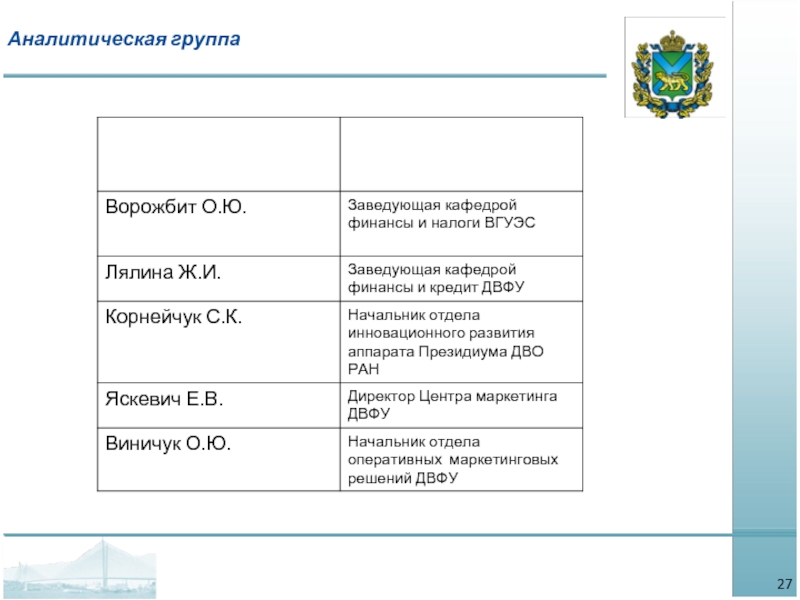 Аналитическая группа

| | |
|---|---|
| Ворожбит О.Ю. | Заведующая кафедрой финансы и налоги ВГУЭС |
| Лялина Ж.И. | Заведующая кафедрой финансы и кредит ДВФУ |
| Корнейчук С.К. | Начальник отдела инновационного развития аппарата Президиума ДВО РАН |
| Яскевич Е.В. | Директор Центра маркетинга ДВФУ |
| Виничук О.Ю. | Начальник отдела оперативных маркетинговых решений ДВФУ |

27